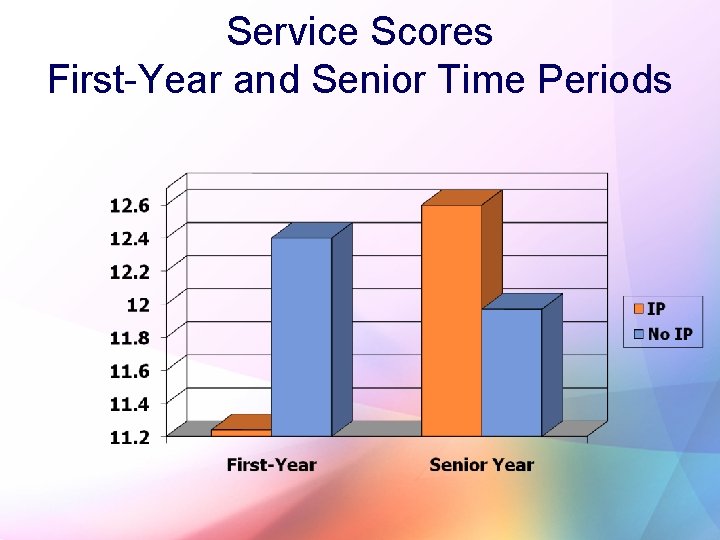 Service Scores
First-Year and Senior Time Periods

12.6
12.4
12.2
12
11.8
11.6
11.4
11.2

First-Year
Senior Year

IP
No IP